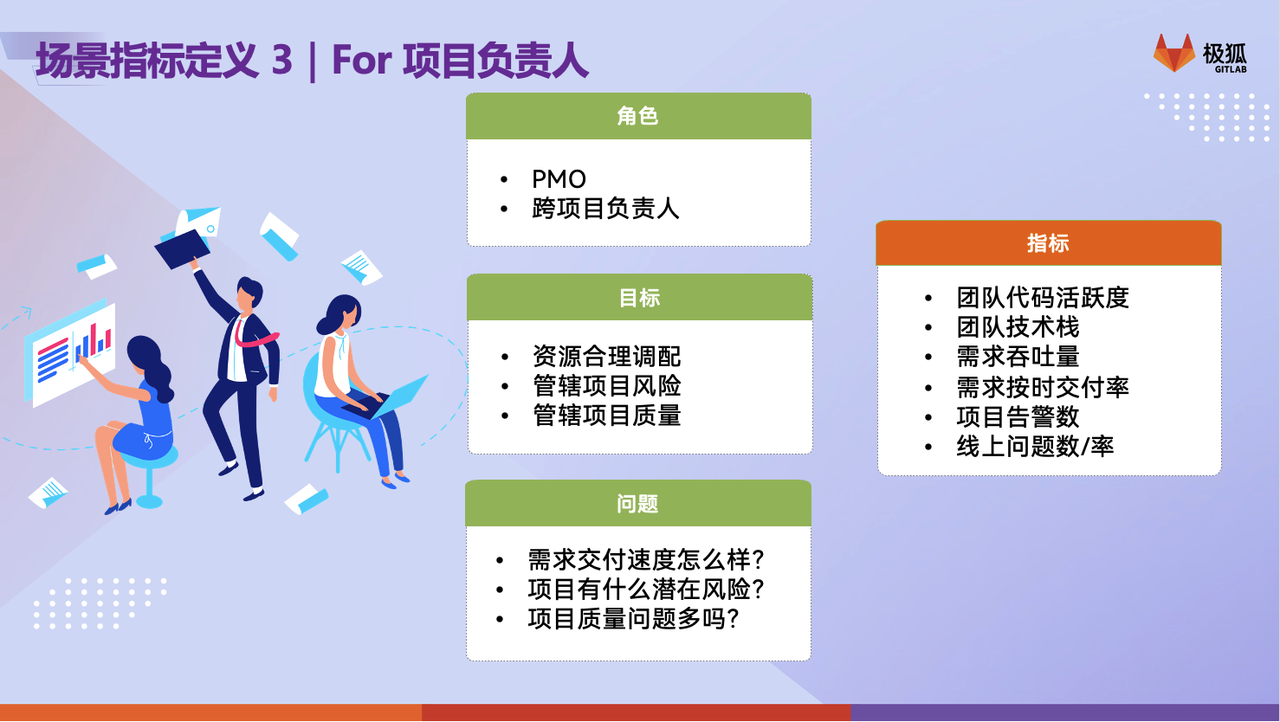 场景指标定义 3 | For 项目负责人

极狐
GITLAB

角色
• PMO
• 跨项目负责人

目标
• 资源合理调配
• 管辖项目风险
• 管辖项目质量

问题
• 需求交付速度怎么样？
• 项目有什么潜在风险？
• 项目质量问题多吗？

指标
• 团队代码活跃度
• 团队技术栈
• 需求吞吐量
• 需求按时交付率
• 项目告警数
• 线上问题数/率